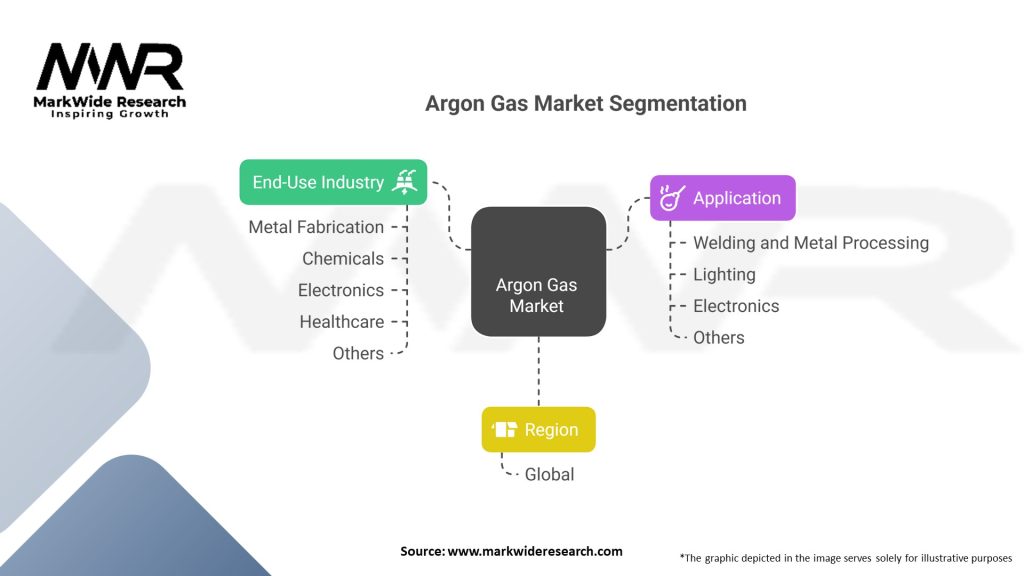 MWR
MarkWide Research
Inspiring Growth

Argon Gas Market Segmentation

End-Use Industry
Metal Fabrication
Chemicals
Electronics
Healthcare
Others

Argon Gas Market

Application
Welding and Metal Processing
Lighting
Electronics
Others

Region
Global

Source: www.markwideresearch.com

*The graphic depicted in the image serves solely for illustrative purposes